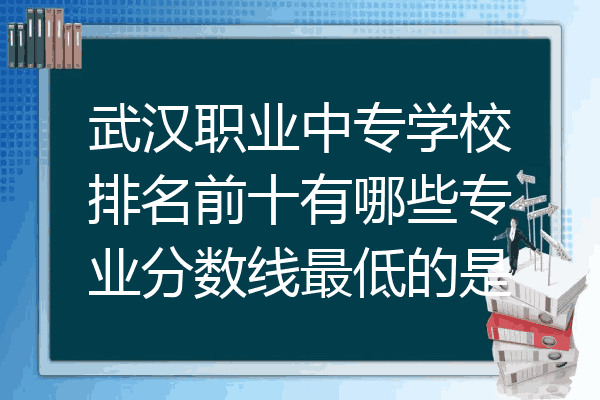 武汉职业中专学校排名前十有哪些专业分数线最低的是